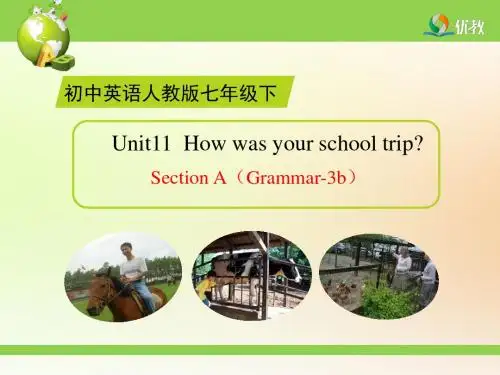 优教

初中英语人教版七年级下

Unit11 How was your school trip?

Section A（Grammar-3b）